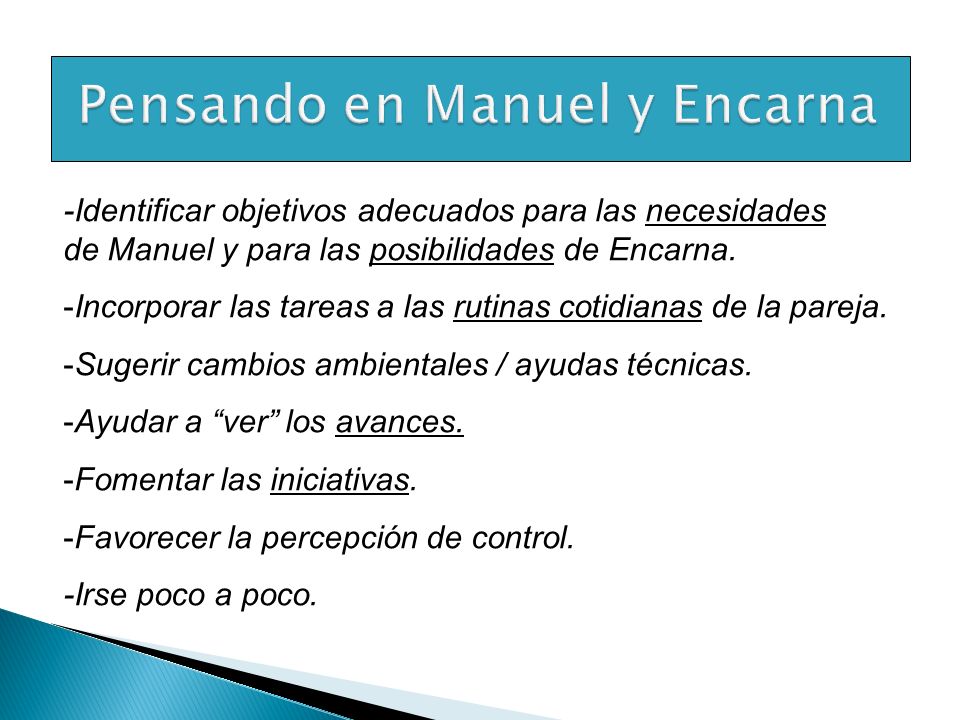 Pensando en Manuel y Encarna

-Identificar objetivos adecuados para las necesidades de Manuel y para las posibilidades de Encarna.

-Incorporar las tareas a las rutinas cotidianas de la pareja.

-Sugerir cambios ambientales / ayudas técnicas.

-Ayudar a “ver” los avances.

-Fomentar las iniciativas.

-Favorecer la percepción de control.

-Irse poco a poco.